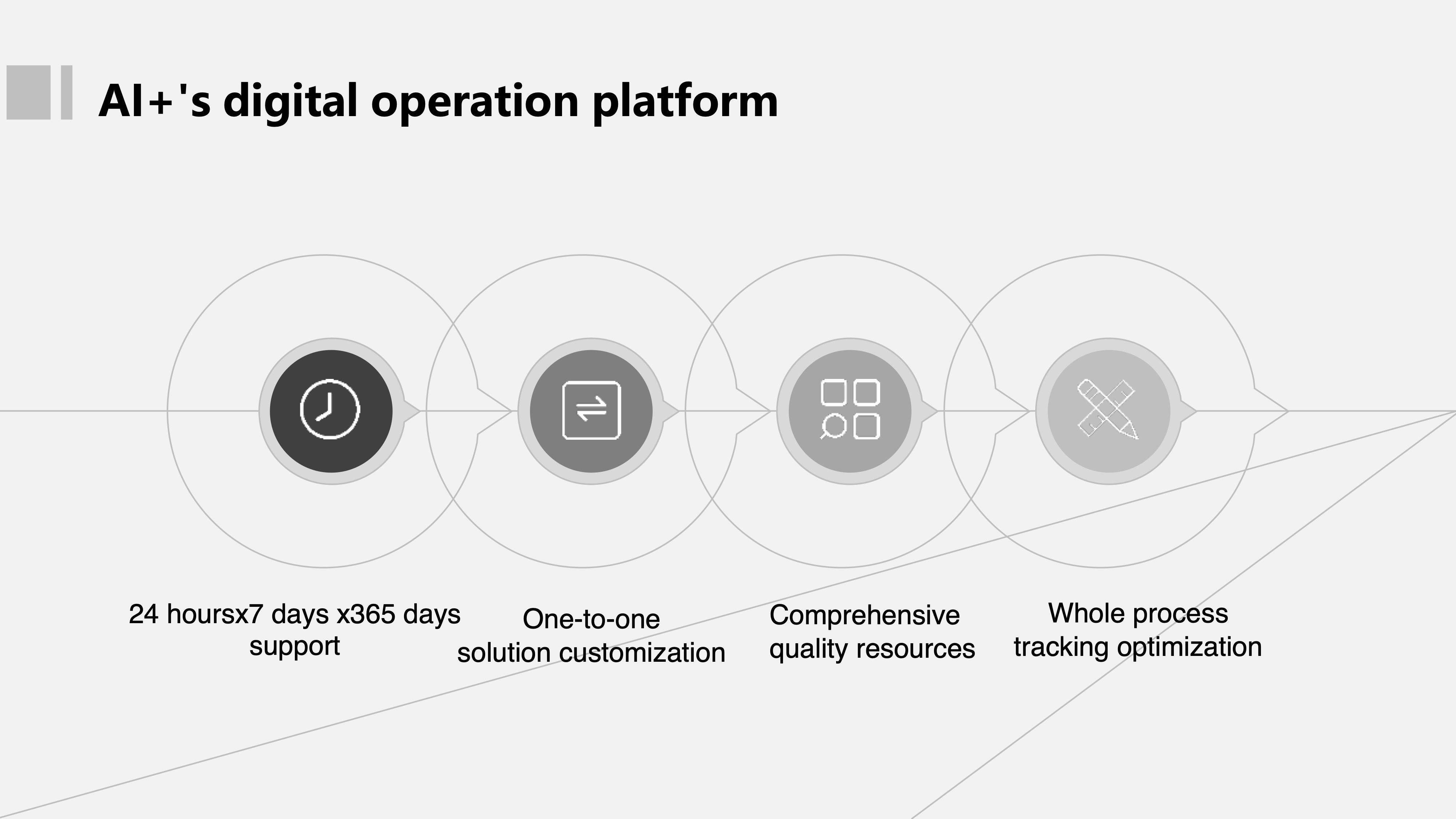 AI+'s digital operation platform

24 hoursx7 days x365 days support

One-to-one solution customization

Comprehensive quality resources

Whole process tracking optimization